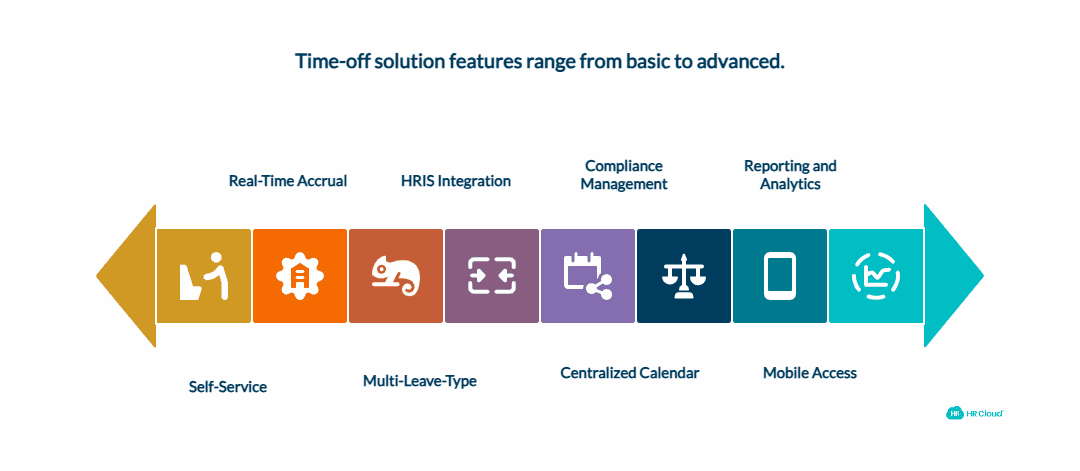 Time-off solution features range from basic to advanced.

Real-Time Accrual

HRIS Integration

Compliance Management

Reporting and Analytics

Self-Service

Multi-Leave-Type

Centralized Calendar

Mobile Access

HR Cloud